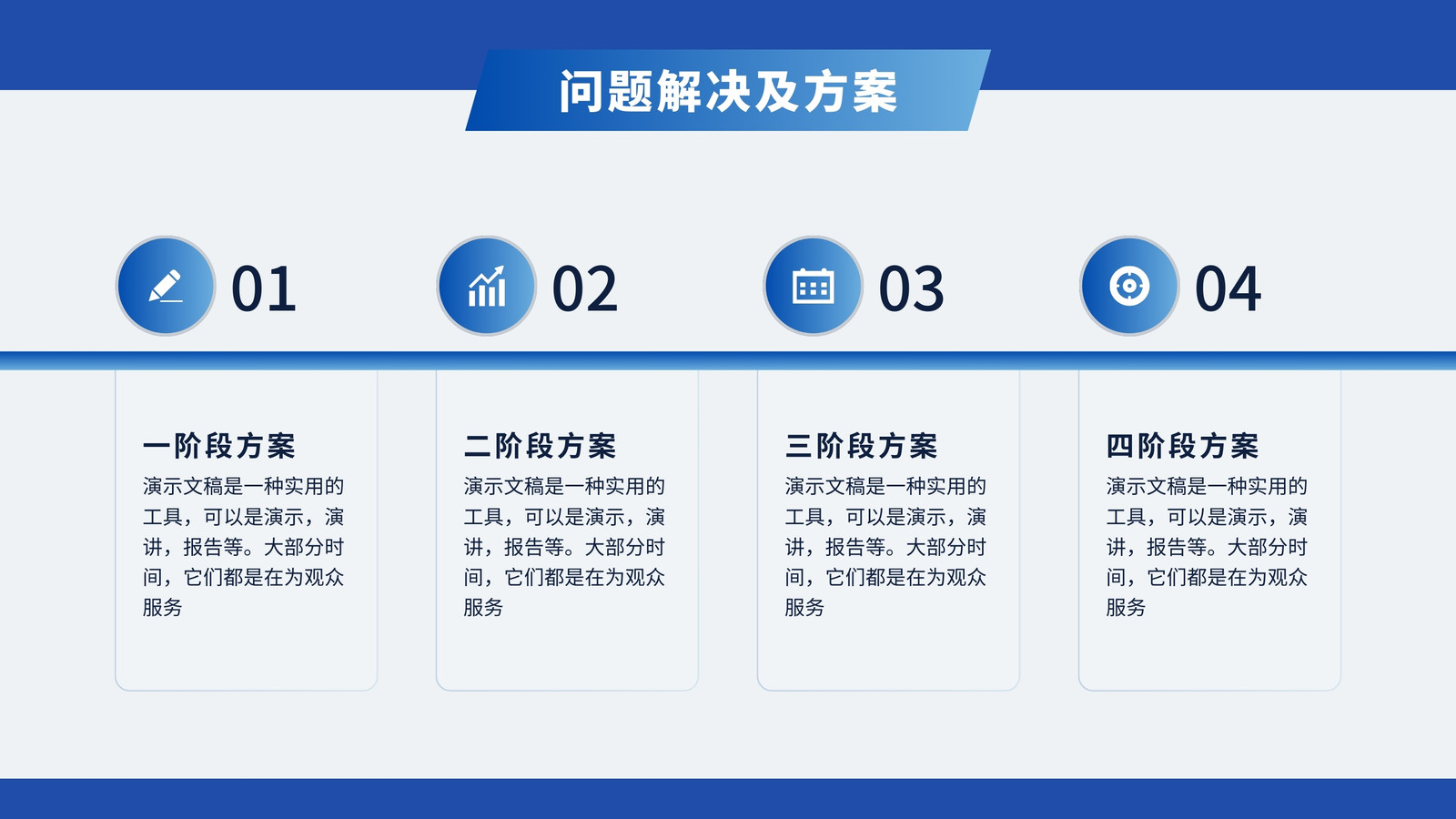 问题解决及方案

01

一阶段方案
演示文稿是一种实用的工具，可以是演示，演讲，报告等。大部分时间，它们都是在为观众服务

02

二阶段方案
演示文稿是一种实用的工具，可以是演示，演讲，报告等。大部分时间，它们都是在为观众服务

03

三阶段方案
演示文稿是一种实用的工具，可以是演示，演讲，报告等。大部分时间，它们都是在为观众服务

04

四阶段方案
演示文稿是一种实用的工具，可以是演示，演讲，报告等。大部分时间，它们都是在为观众服务